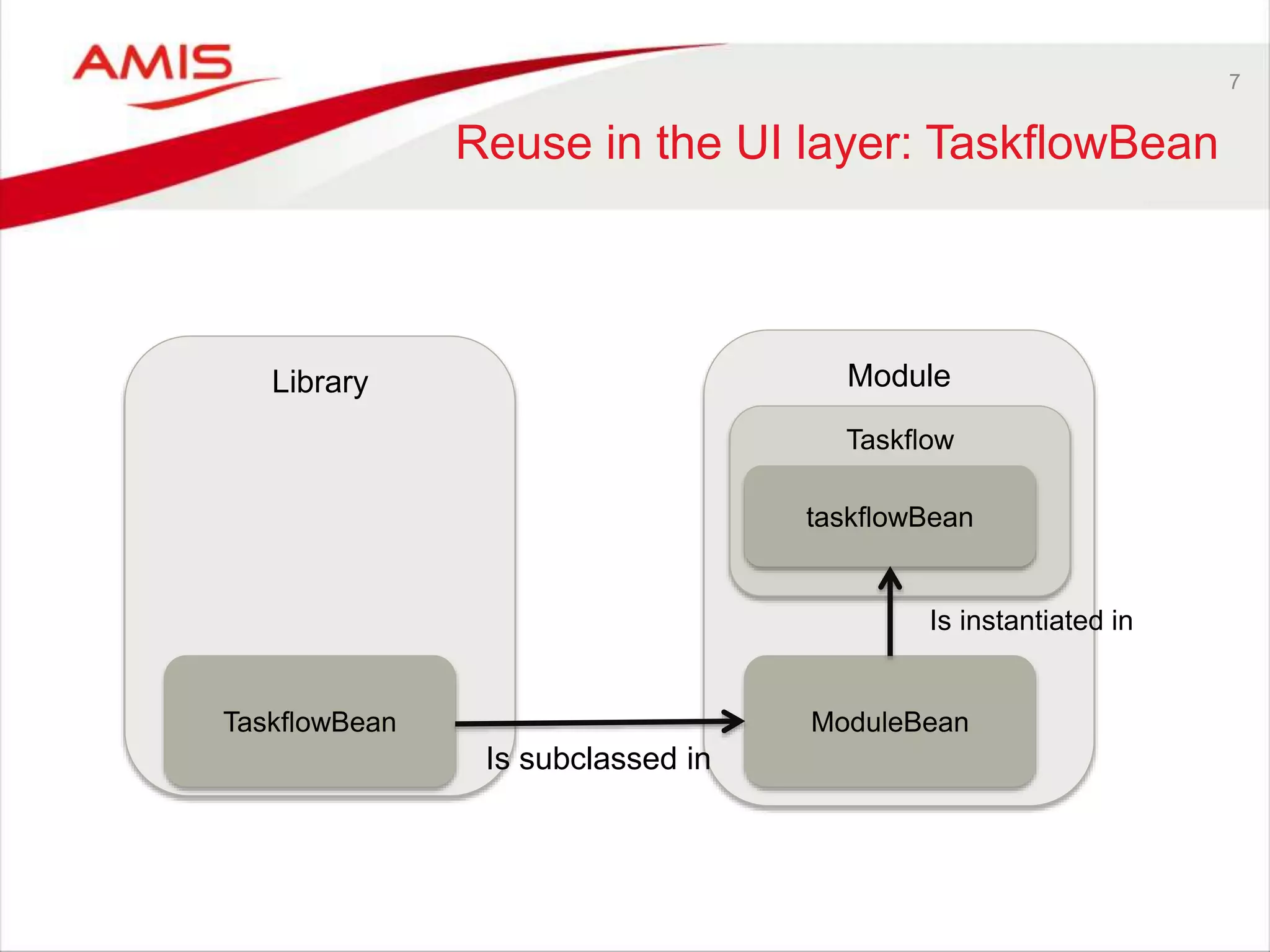 AMIS

7

Reuse in the UI layer: TaskflowBean

Library

TaskflowBean

Is subclassed in

Module

Taskflow

taskflowBean

Is instantiated in

ModuleBean